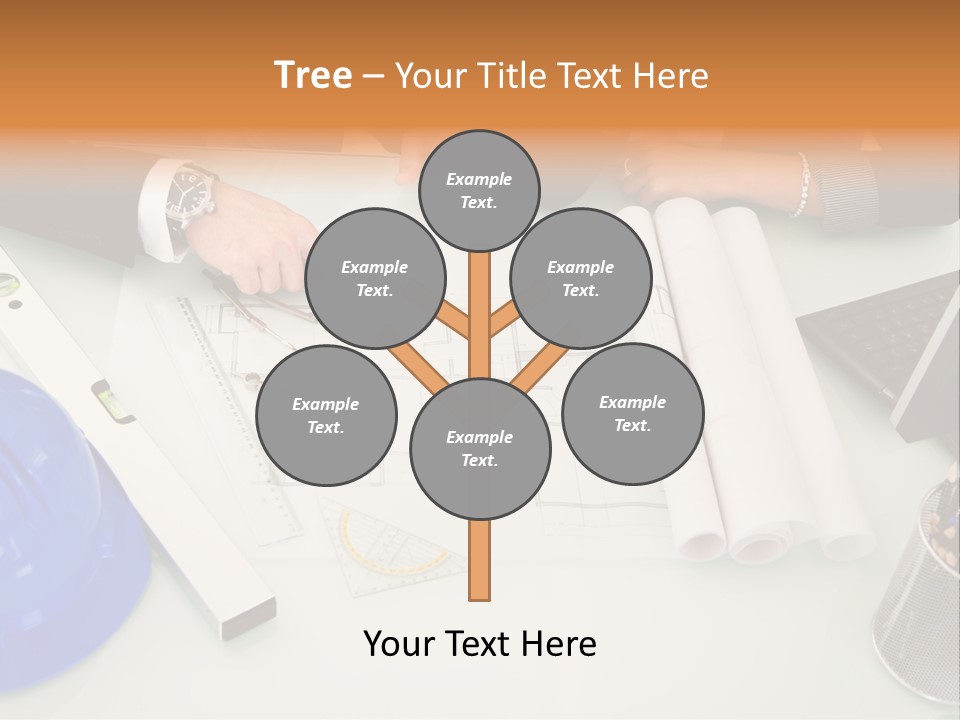 Tree – Your Title Text Here

Example Text.

Example Text.

Example Text.

Example Text.

Example Text.

Example Text.

Your Text Here